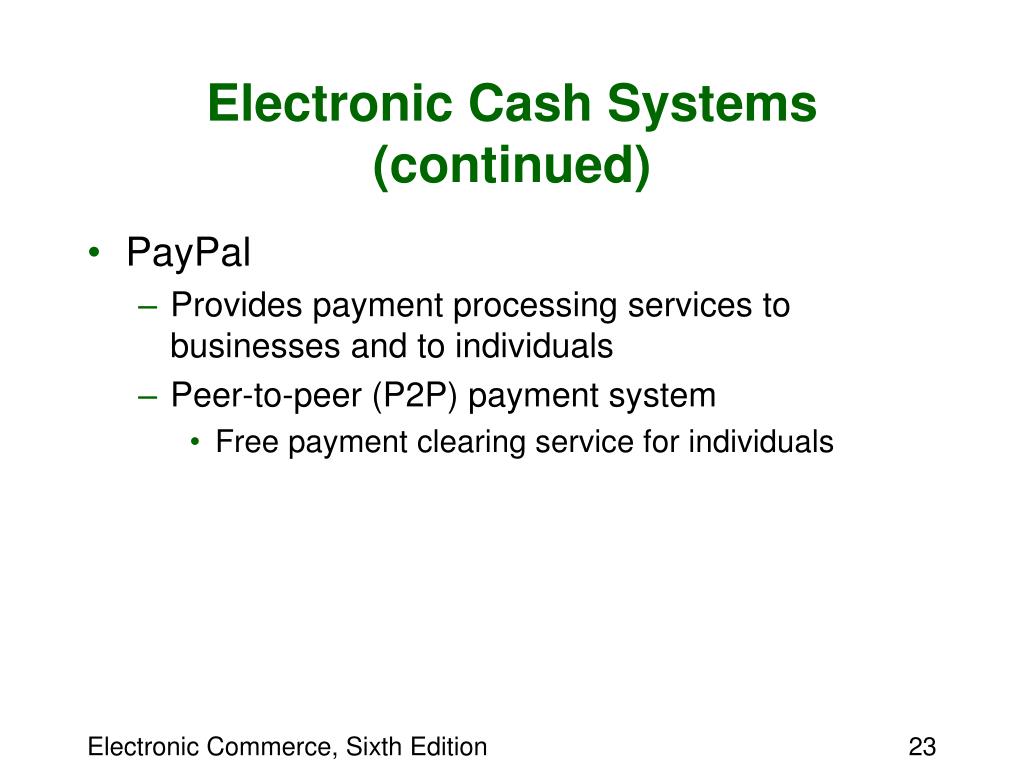 Electronic Cash Systems (continued)

• PayPal
– Provides payment processing services to businesses and to individuals
– Peer-to-peer (P2P) payment system
• Free payment clearing service for individuals

Electronic Commerce, Sixth Edition

23